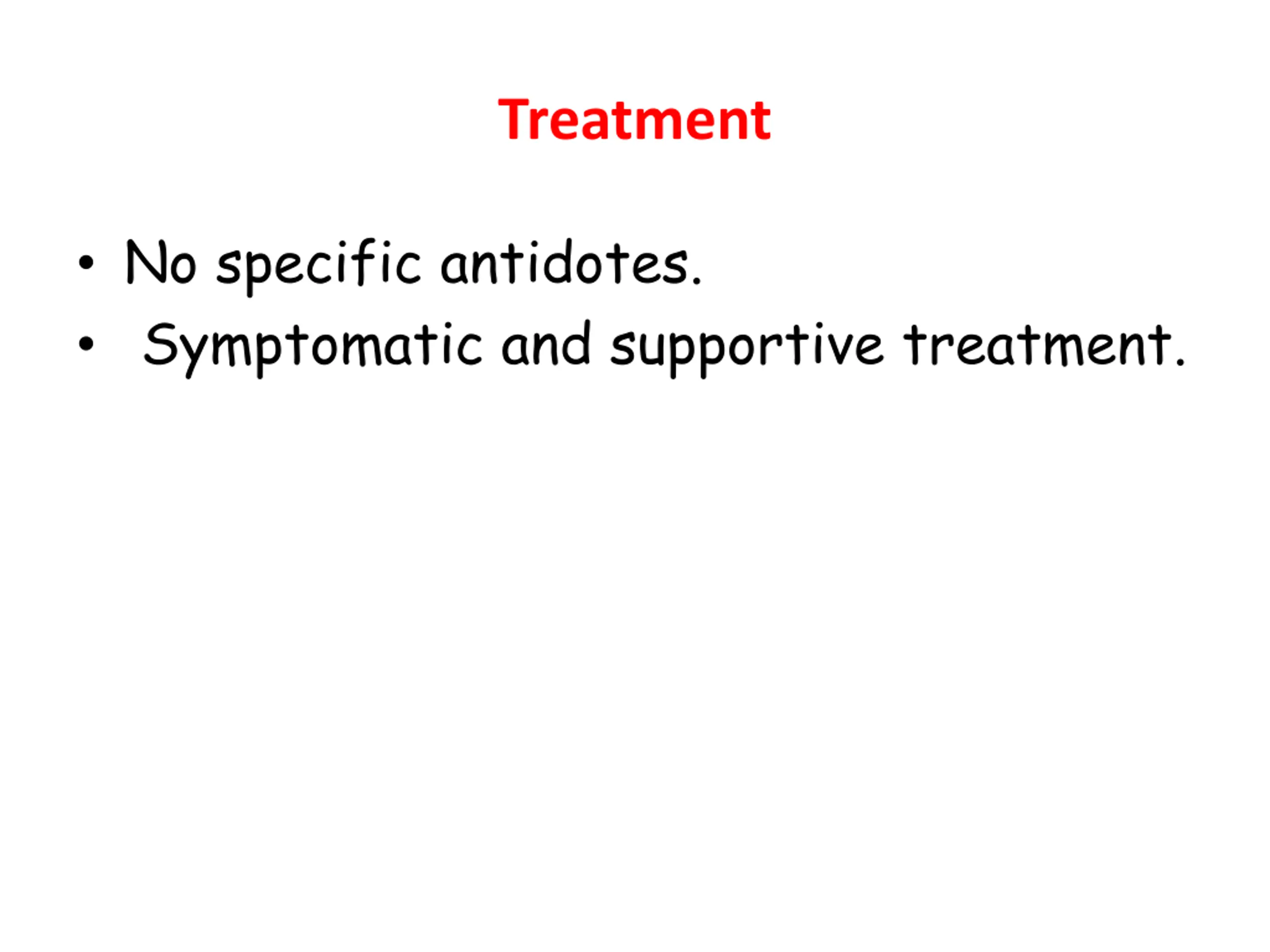 Treatment

• No specific antidotes.
• Symptomatic and supportive treatment.